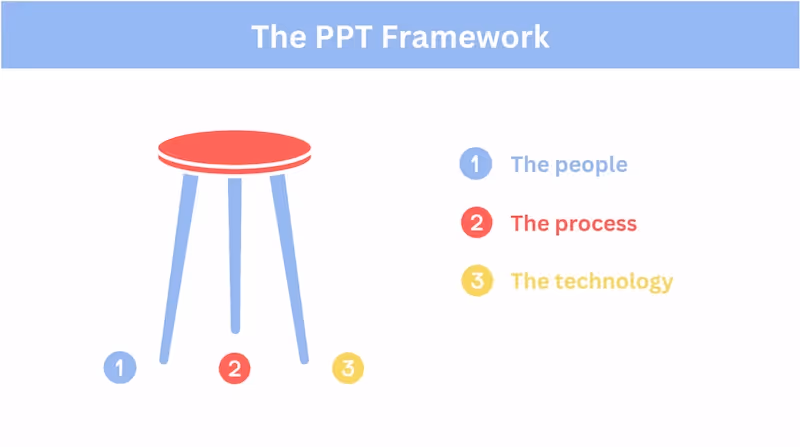 The PPT Framework

1 2 3

1 The people

2 The process

3 The technology